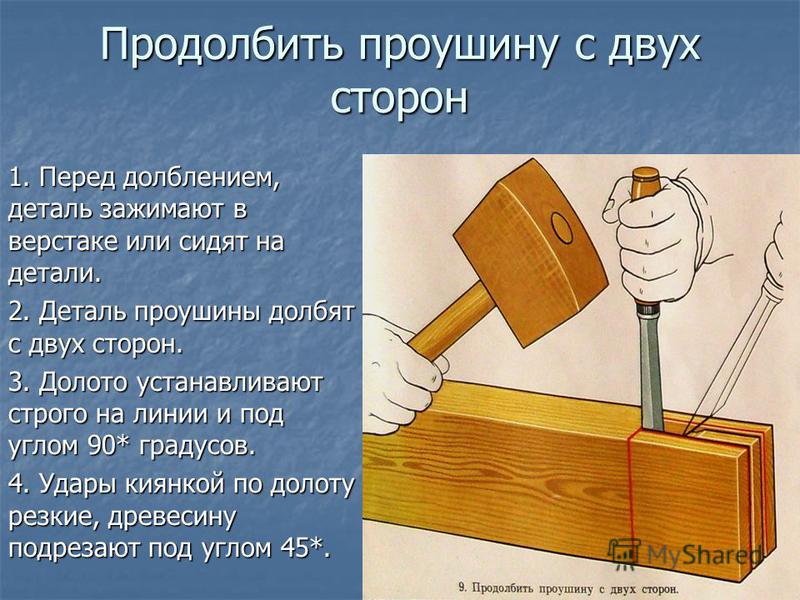 Продолбить проушину с двух сторон

1. Перед долблением, деталь зажимают в верстаке или сидят на детали.

2. Деталь проушины долбят с двух сторон.

3. Долото устанавливают строго на линии и под углом 90* градусов.

4. Удары киянкой по долоту резкие, древесину подрезают под углом 45*.

MyShared

9. Продолбить проушину с двух сторон.